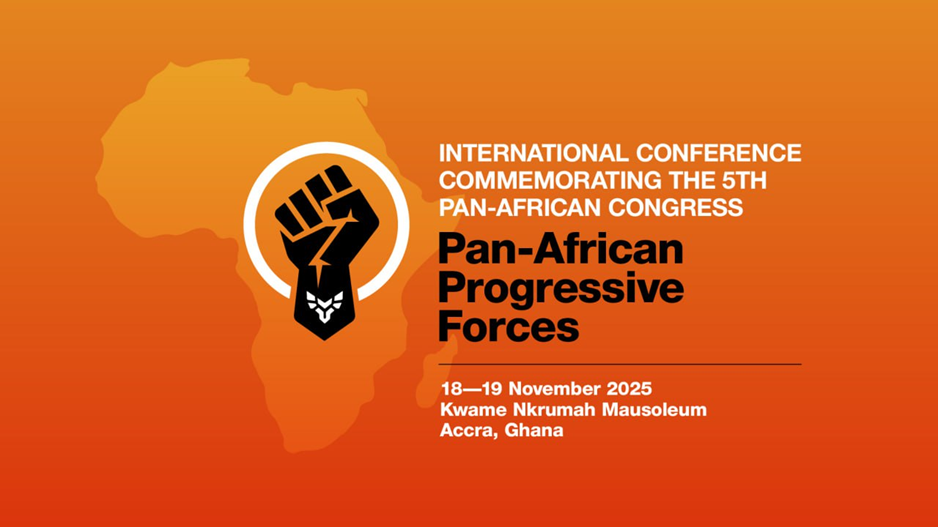 INTERNATIONAL CONFERENCE COMMEMORATING THE 5TH PAN-AFRICAN CONGRESS

Pan-African Progressive Forces

18—19 November 2025
Kwame Nkrumah Mausoleum
Accra, Ghana